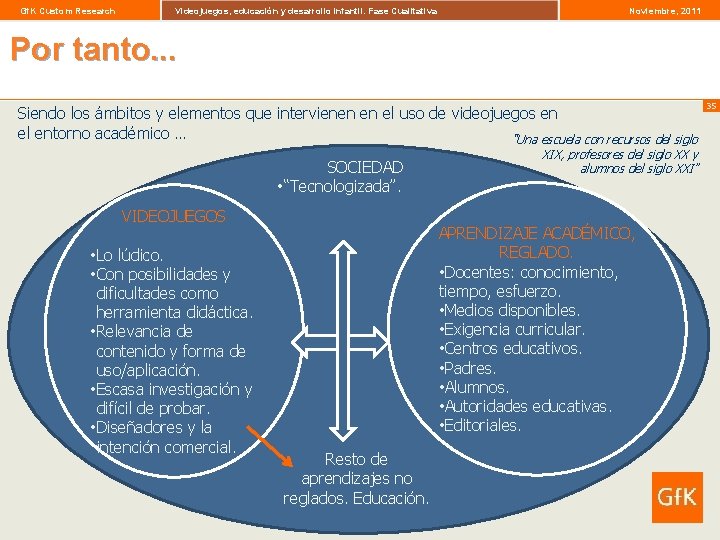 GfK Custom Research

Videojuegos, educación y desarrollo infantil. Fase Cualitativa

Noviembre, 2011

Por tanto...

35

Siendo los ámbitos y elementos que intervienen en el uso de videojuegos en el entorno académico …

"Una escuela con recursos del siglo XIX, profesores del siglo XX y alumnos del siglo XXI"

SOCIEDAD
•"Tecnologizada".

VIDEOJUEGOS

•Lo lúdico.
•Con posibilidades y dificultades como herramienta didáctica.
•Relevancia de contenido y forma de uso/aplicación.
•Escasa investigación y difícil de probar.
•Diseñadores y la intención comercial.

APRENDIZAJE ACADÉMICO, REGLADO.

•Docentes: conocimiento, tiempo, esfuerzo.
•Medios disponibles.
•Exigencia curricular.
•Centros educativos.
•Padres.
•Alumnos.
•Autoridades educativas.
•Editoriales.

Resto de aprendizajes no reglados. Educación.

GfK